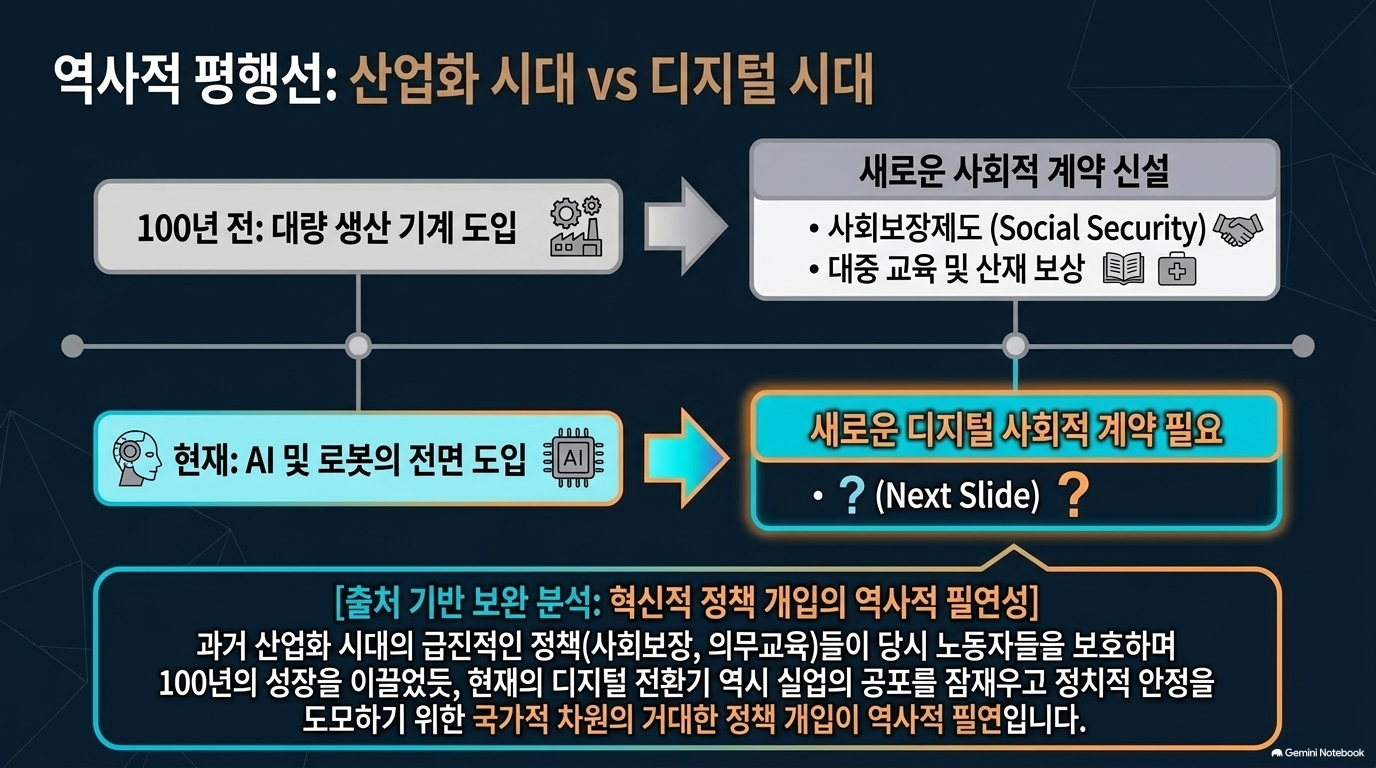 역사적 평행선: 산업화 시대 vs 디지털 시대

100년 전: 대량 생산 기계 도입

새로운 사회적 계약 신설
• 사회보장제도 (Social Security)
• 대중 교육 및 산재 보상

현재: AI 및 로봇의 전면 도입

AI

새로운 디지털 사회적 계약 필요
• ? (Next Slide) ?

[출처 기반 보완 분석: 혁신적 정책 개입의 역사적 필연성]
과거 산업화 시대의 급진적인 정책(사회보장, 의무교육)들이 당시 노동자들을 보호하며 100년의 성장을 이끌었듯, 현재의 디지털 전환기 역시 실업의 공포를 잠재우고 정치적 안정을 도모하기 위한 국가적 차원의 거대한 정책 개입이 역사적 필연입니다.

Gemini Notebook